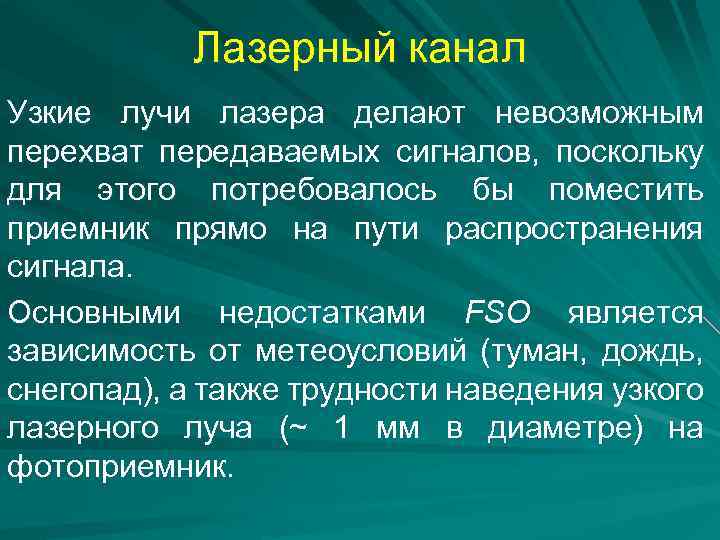 Лазерный канал

Узкие лучи лазера делают невозможным перехват передаваемых сигналов, поскольку для этого потребовалось бы поместить приемник прямо на пути распространения сигнала.

Основными недостатками FSO является зависимость от метеоусловий (туман, дождь, снегопад), а также трудности наведения узкого лазерного луча (~ 1 мм в диаметре) на фотоприемник.